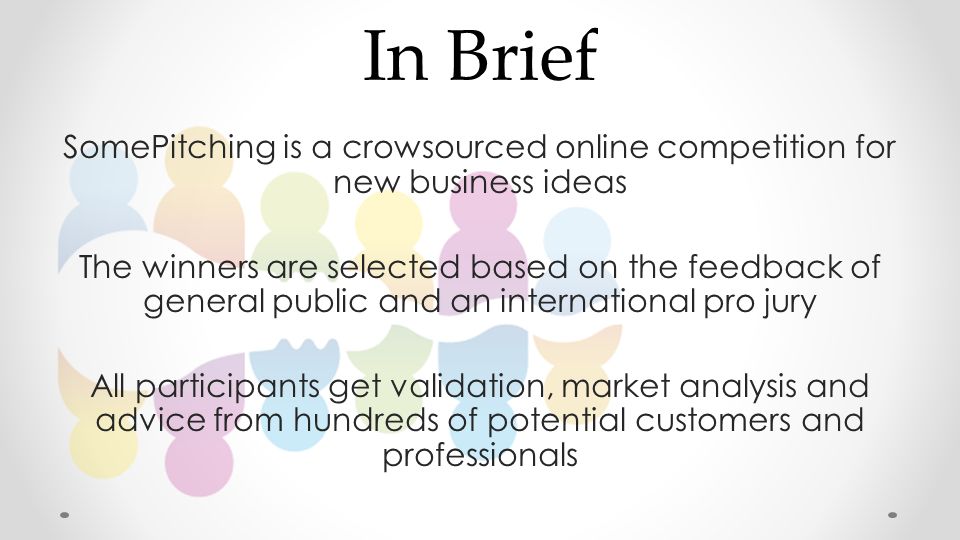 In Brief

SomePitching is a crowsourced online competition for new business ideas

The winners are selected based on the feedback of general public and an international pro jury

All participants get validation, market analysis and advice from hundreds of potential customers and professionals